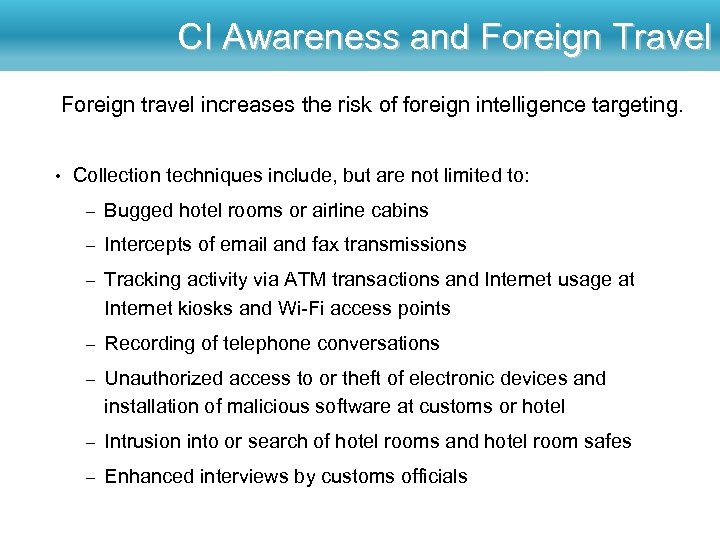 CI Awareness and Foreign Travel

Foreign travel increases the risk of foreign intelligence targeting.

• Collection techniques include, but are not limited to:
– Bugged hotel rooms or airline cabins
– Intercepts of email and fax transmissions
– Tracking activity via ATM transactions and Internet usage at Internet kiosks and Wi-Fi access points
– Recording of telephone conversations
– Unauthorized access to or theft of electronic devices and installation of malicious software at customs or hotel
– Intrusion into or search of hotel rooms and hotel room safes
– Enhanced interviews by customs officials